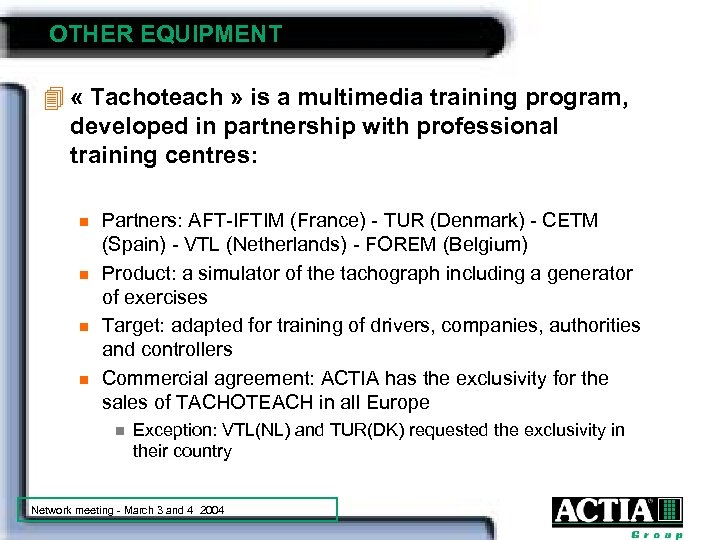 OTHER EQUIPMENT

« Tachoteach » is a multimedia training program, developed in partnership with professional training centres:

Partners: AFT-IFTIM (France) - TUR (Denmark) - CETM (Spain) - VTL (Netherlands) - FOREM (Belgium)

Product: a simulator of the tachograph including a generator of exercises

Target: adapted for training of drivers, companies, authorities and controllers

Commercial agreement: ACTIA has the exclusivity for the sales of TACHOTEACH in all Europe

Exception: VTL(NL) and TUR(DK) requested the exclusivity in their country

Network meeting - March 3 and 4 2004

ACTIA Group